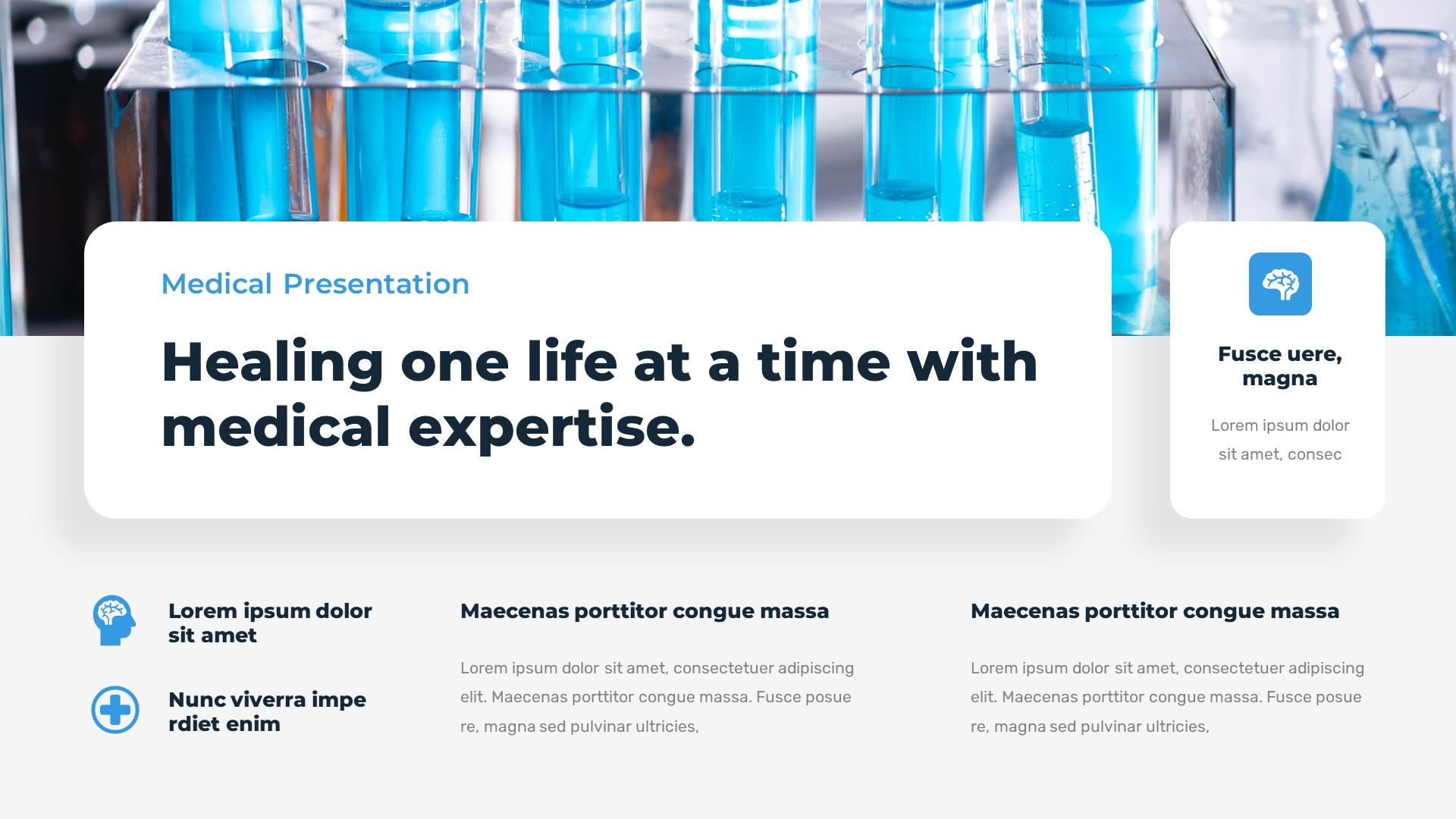 Medical Presentation

Healing one life at a time with medical expertise.

Fusce uere, magna

Lorem ipsum dolor sit amet, consec

Lorem ipsum dolor sit amet

Nunc viverra impe rdiet enim

Maecenas porttitor congue massa

Lorem ipsum dolor sit amet, consectetuer adipiscing elit. Maecenas porttitor congue massa. Fusce posue re, magna sed pulvinar ultricies,

Maecenas porttitor congue massa

Lorem ipsum dolor sit amet, consectetuer adipiscing elit. Maecenas porttitor congue massa. Fusce posue re, magna sed pulvinar ultricies,